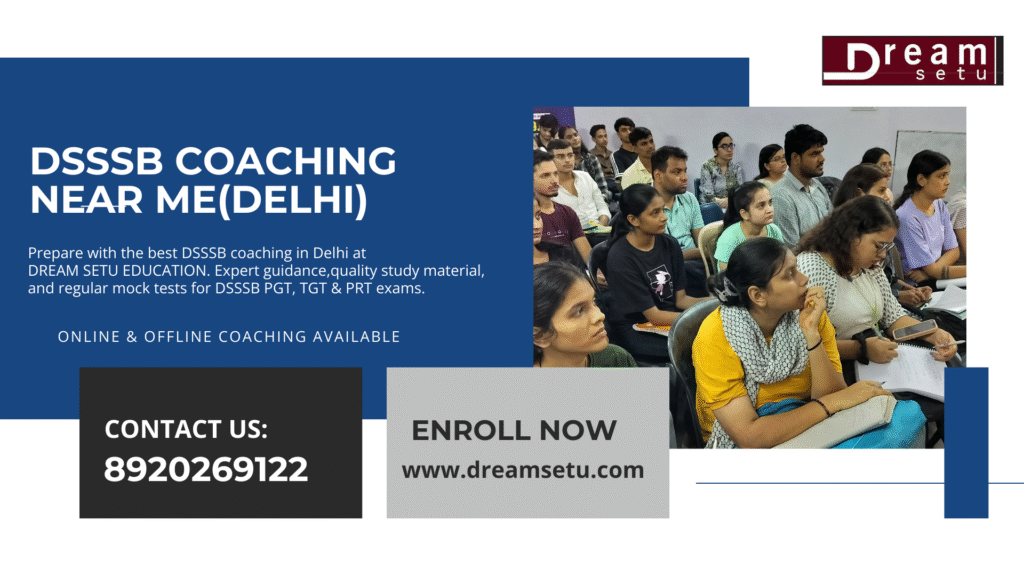 Dream setu

DSSSB COACHING NEAR ME(DELHI)

Prepare with the best DSSSB coaching in Delhi at DREAM SETU EDUCATION. Expert guidance,quality study material, and regular mock tests for DSSSB PGT, TGT & PRT exams.

ONLINE & OFFLINE COACHING AVAILABLE

CONTACT US:
8920269122

ENROLL NOW
www.dreamsetu.com